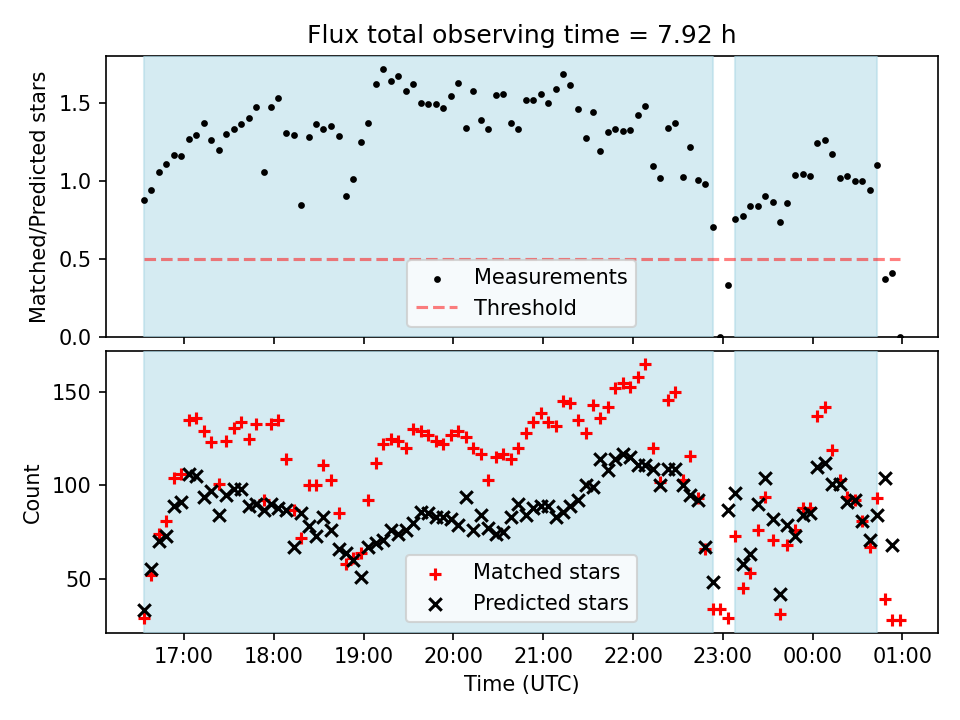 Flux total observing time = 7.92 h

Matched/Predicted stars

1.5
1.0
0.5
0.0

Measurements
Threshold

Count

150
100
50

Matched stars
Predicted stars

17:00 18:00 19:00 20:00 21:00 22:00 23:00 00:00 01:00

Time (UTC)